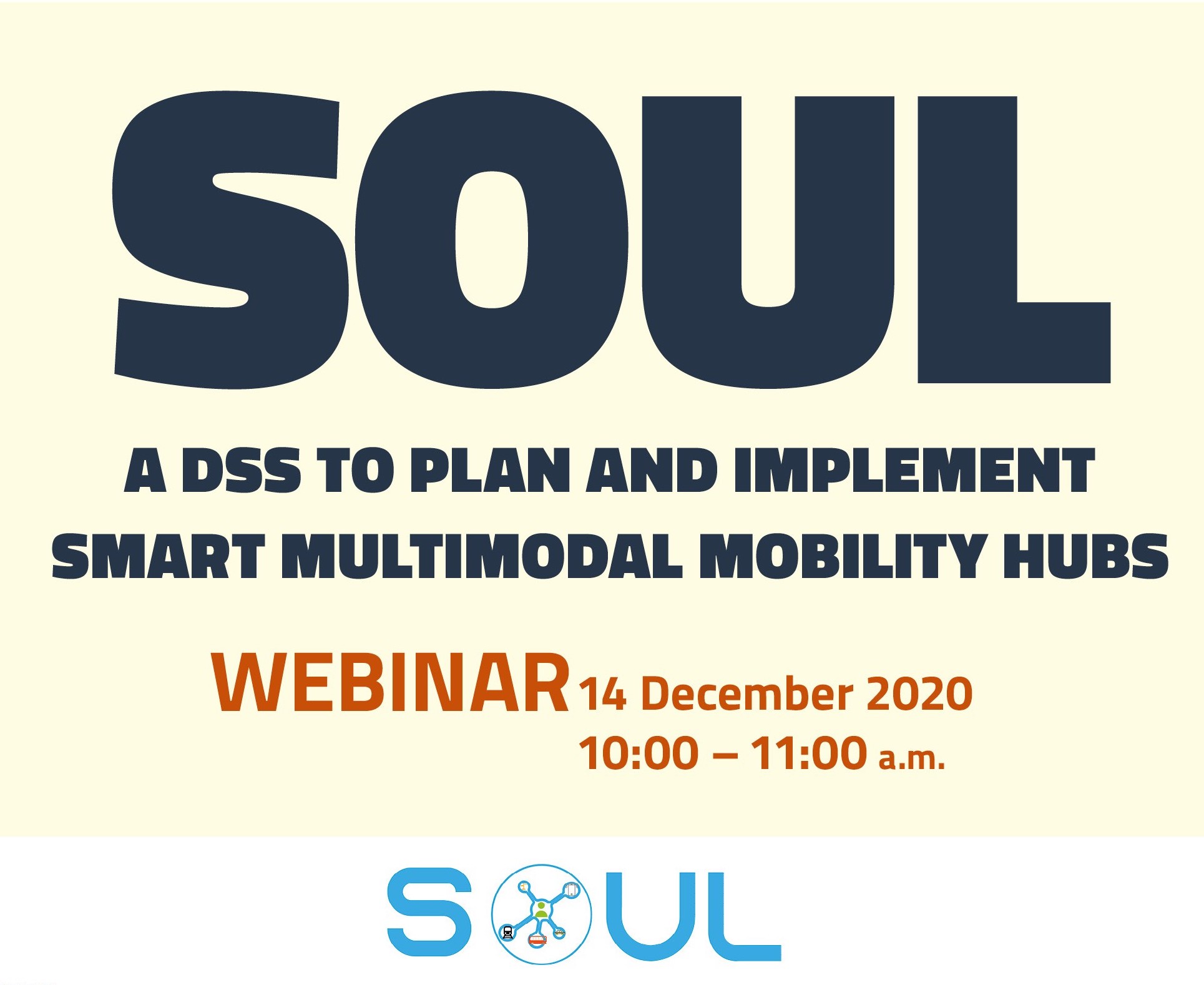 SOUL

A DSS TO PLAN AND IMPLEMENT SMART MULTIMODAL MOBILITY HUBS

WEBINAR 14 December 2020
10:00 – 11:00 a.m.

SOUL